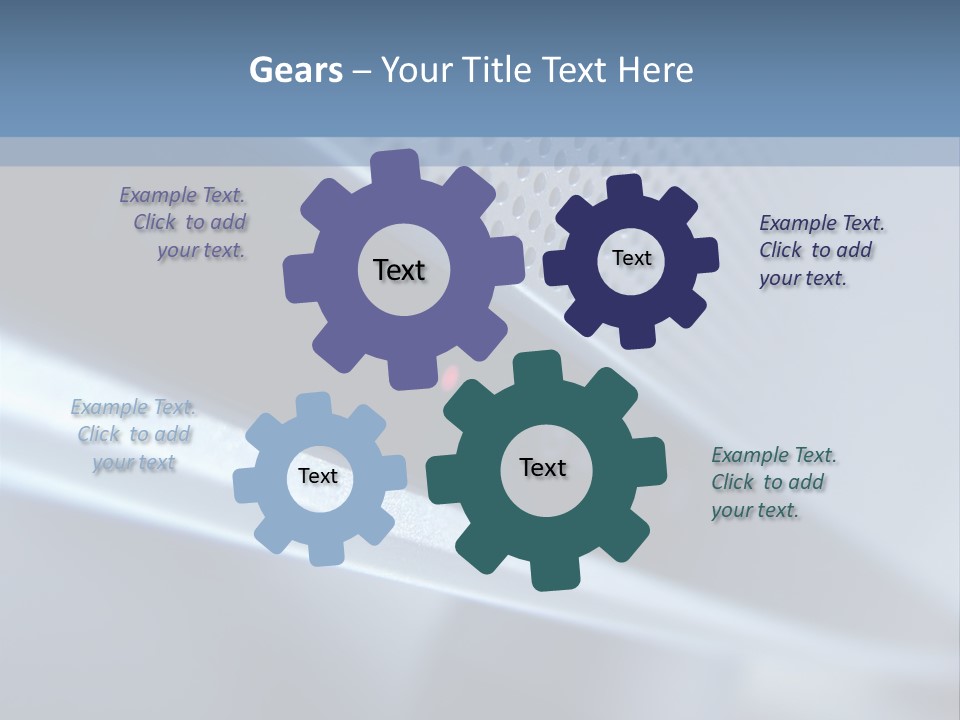 Gears – Your Title Text Here

Example Text. Click to add your text.

Text

Text

Example Text. Click to add your text.

Example Text. Click to add your text

Text

Text

Example Text. Click to add your text.